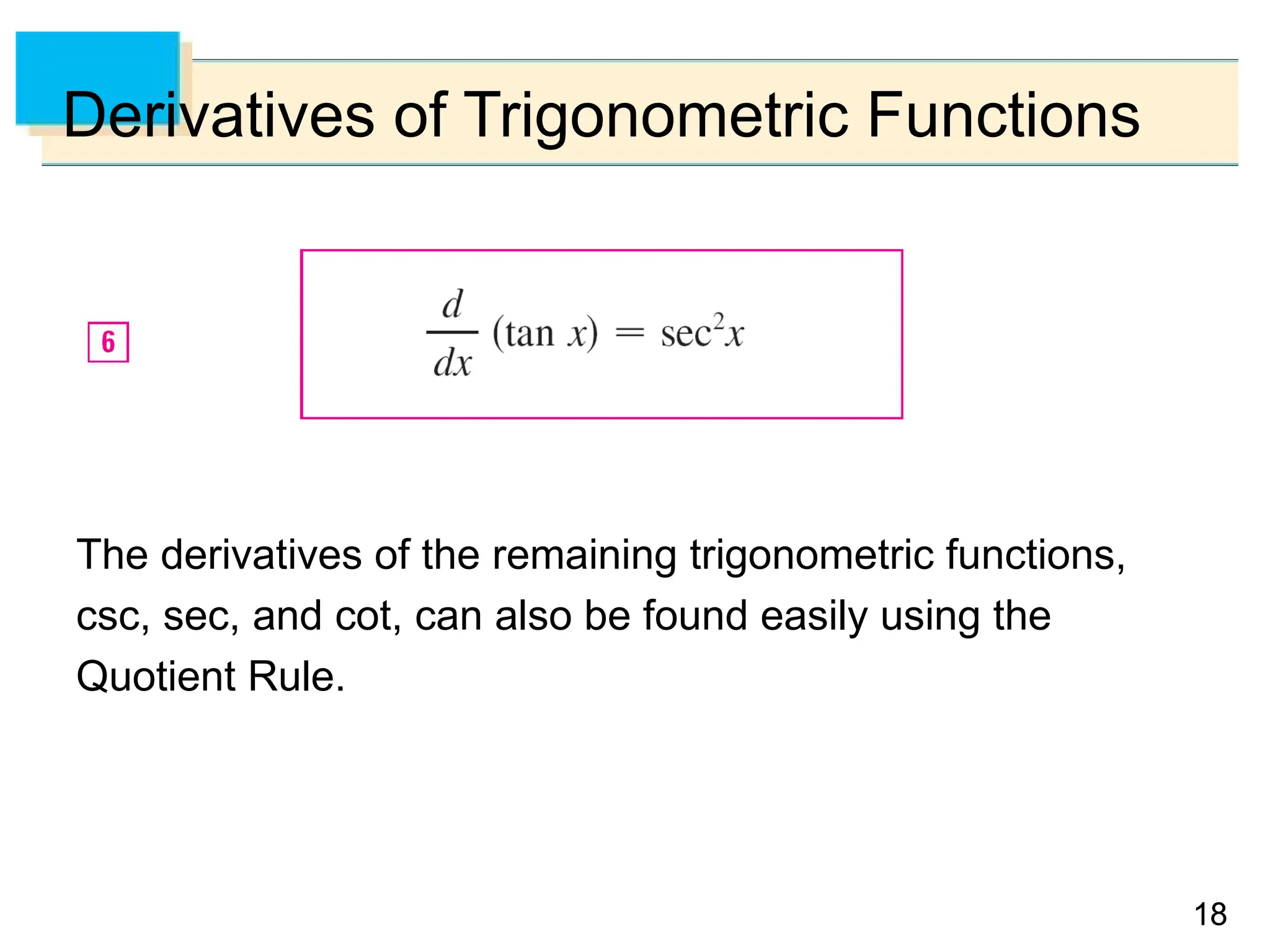 Derivatives of Trigonometric Functions

6

$\frac{d}{dx}(\tan x) = \sec^2 x$

The derivatives of the remaining trigonometric functions, csc, sec, and cot, can also be found easily using the Quotient Rule.

18